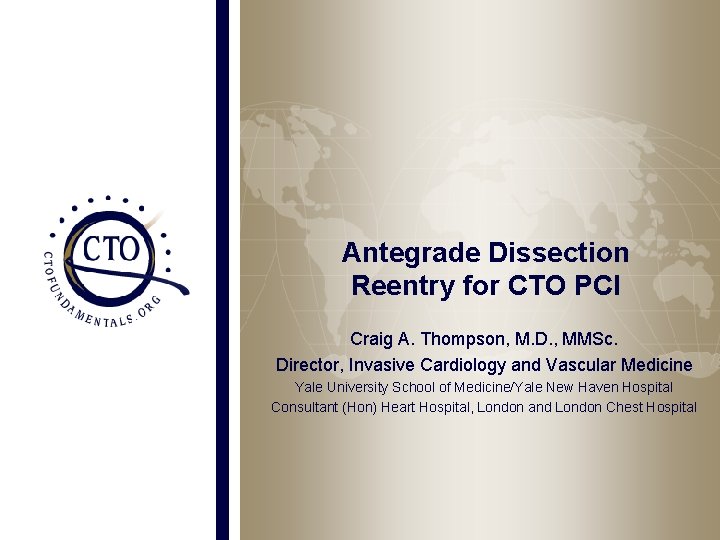 CTO
CTOFUNDAMENTALS.ORG

Antegrade Dissection Reentry for CTO PCI

Craig A. Thompson, M.D., MMSc.
Director, Invasive Cardiology and Vascular Medicine
Yale University School of Medicine/Yale New Haven Hospital
Consultant (Hon) Heart Hospital, London and London Chest Hospital